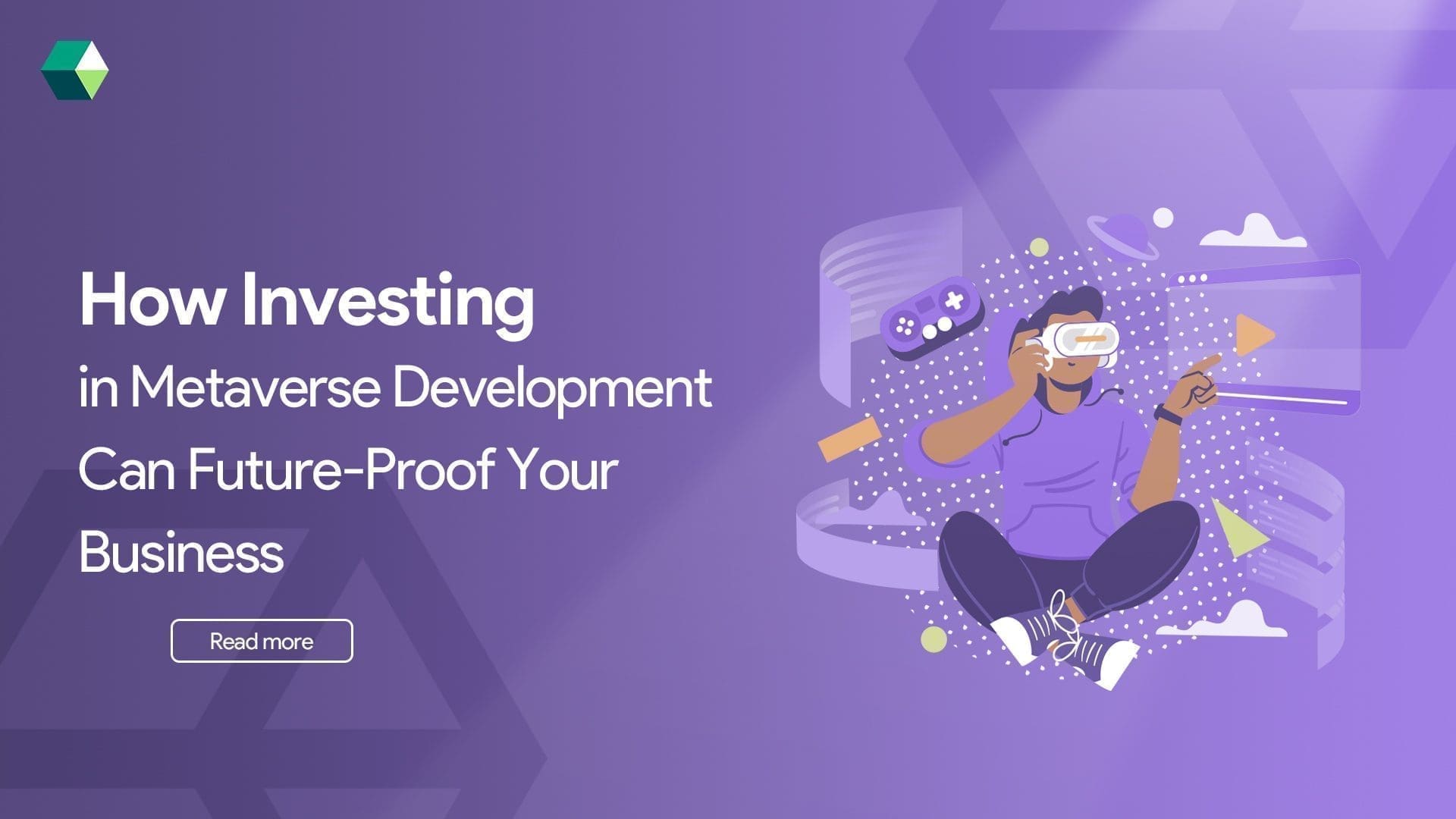 How Investing
in Metaverse Development Can Future-Proof Your Business

Read more